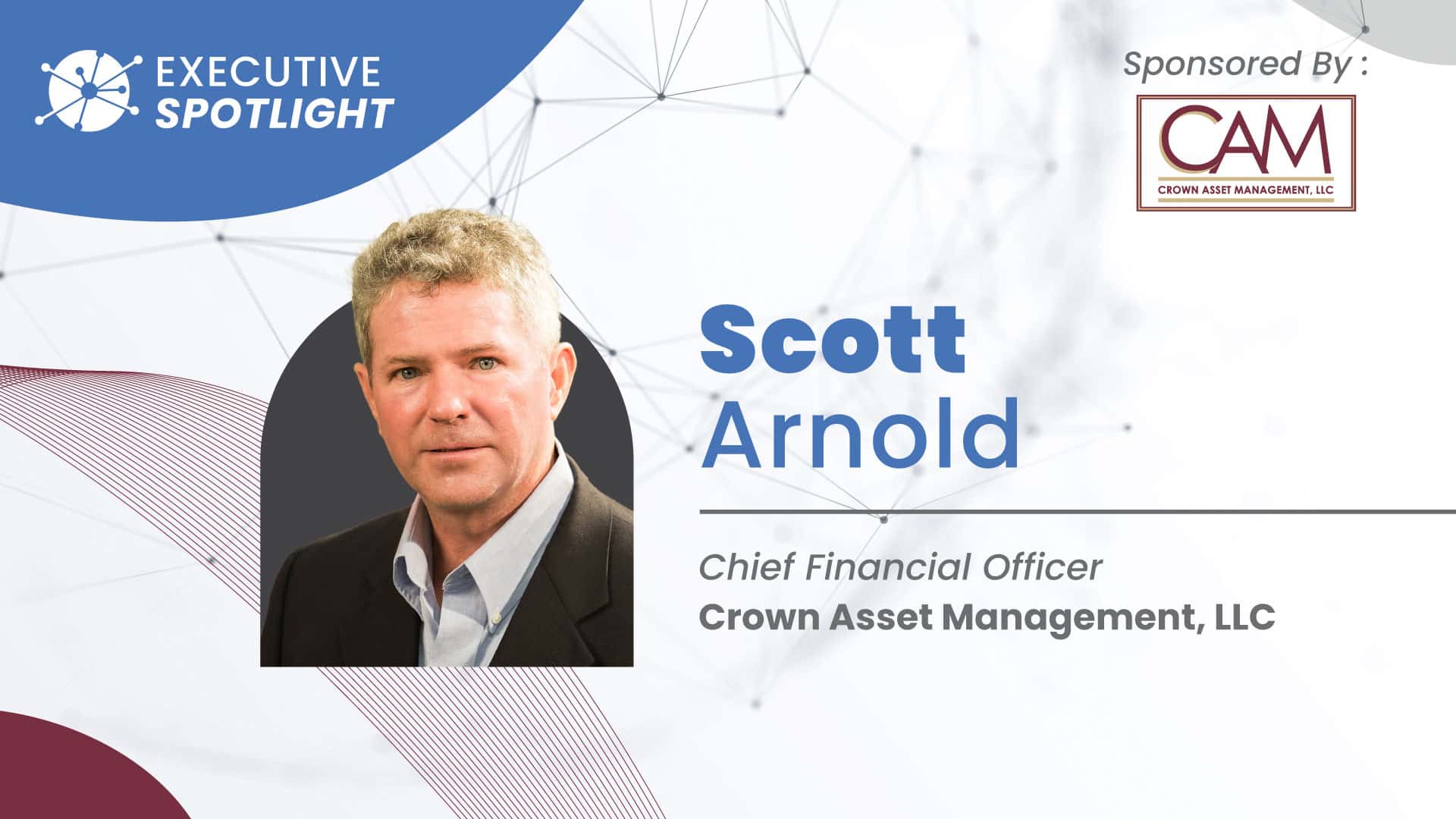 EXECUTIVE SPOTLIGHT

Sponsored By :

CAM
CROWN ASSET MANAGEMENT, LLC

Scott Arnold

Chief Financial Officer
Crown Asset Management, LLC